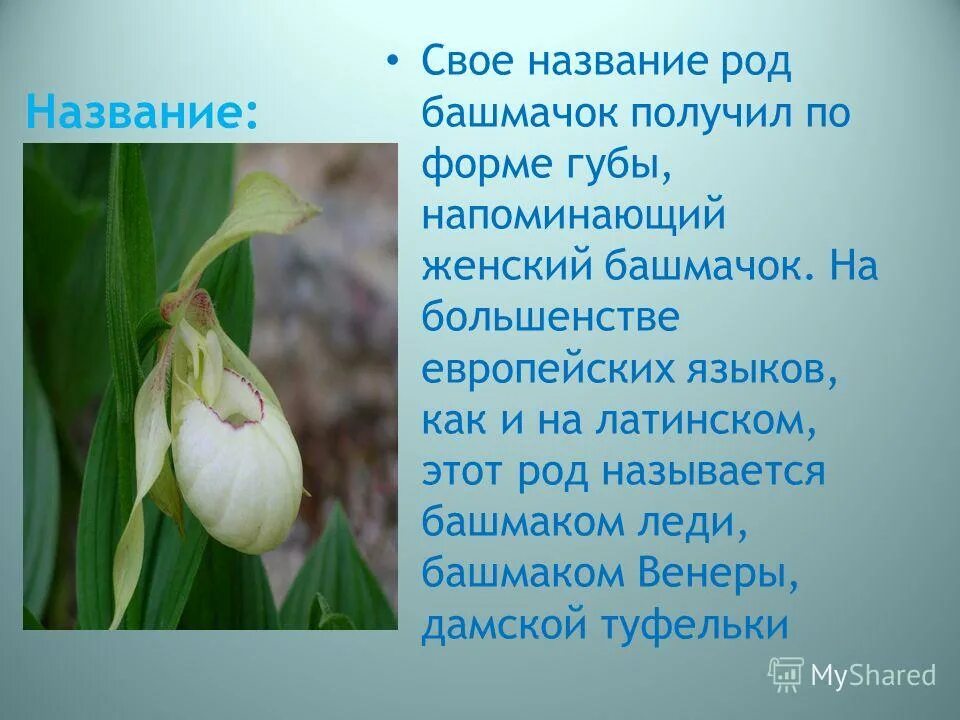 Название:

• Свое название род башмачок получил по форме губы, напоминающий женский башмачок. На большенстве европейских языков, как и на латинском, этот род называется башмаком леди, башмаком Венеры, дамской туфельки

MyShared